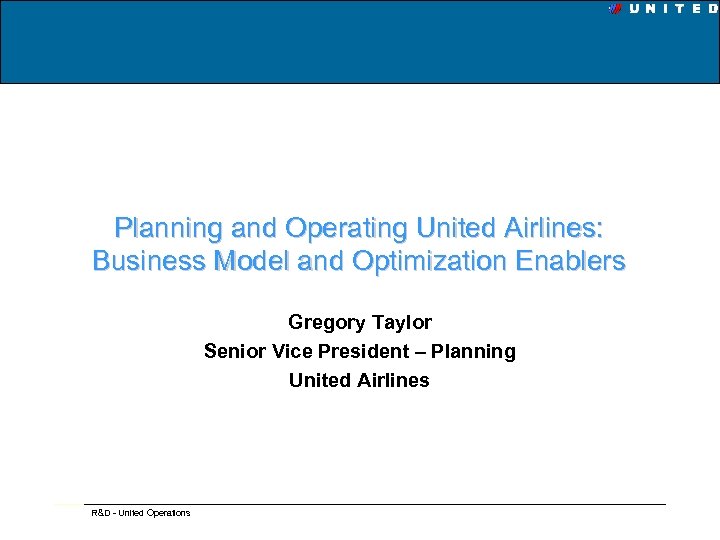 UNITED

Planning and Operating United Airlines: Business Model and Optimization Enablers

Gregory Taylor
Senior Vice President – Planning
United Airlines

R&D - United Operations